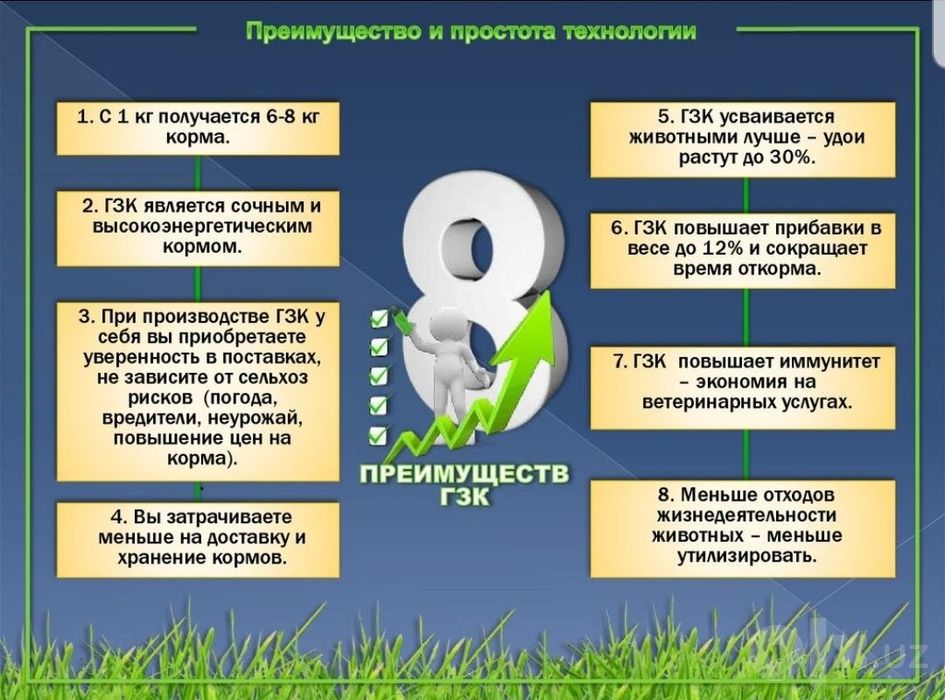 Преимущество и простота технологии

1. С 1 кг получается 6-8 кг корма.

2. ГЗК является сочным и высокоэнергетическим кормом.

3. При производстве ГЗК у себя вы приобретаете уверенность в поставках, не зависите от сельхоз рисков (погода, вредители, неурожай, повышение цен на корма).

4. Вы затрачиваете меньше на доставку и хранение кормов.

8

ПРЕИМУЩЕСТВ ГЗК

5. ГЗК усваивается животными лучше – удои растут до 30%.

6. ГЗК повышает прибавки в весе до 12% и сокращает время откорма.

7. ГЗК повышает иммунитет – экономия на ветеринарных услугах.

8. Меньше отходов жизнедеятельности животных – меньше утилизировать.

olx.uz